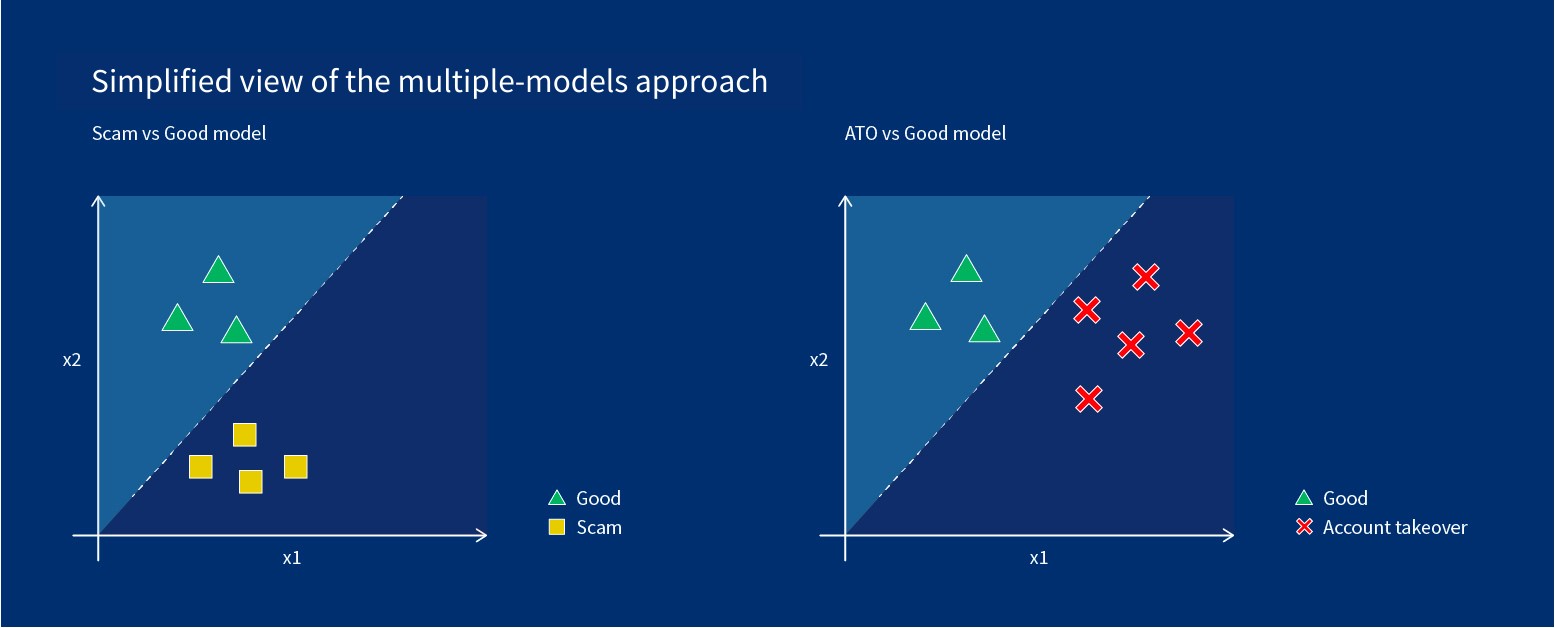 Simplified view of the multiple-models approach

Scam vs Good model

x2

x1

Good
Scam

ATO vs Good model

x2

x1

Good
Account takeover